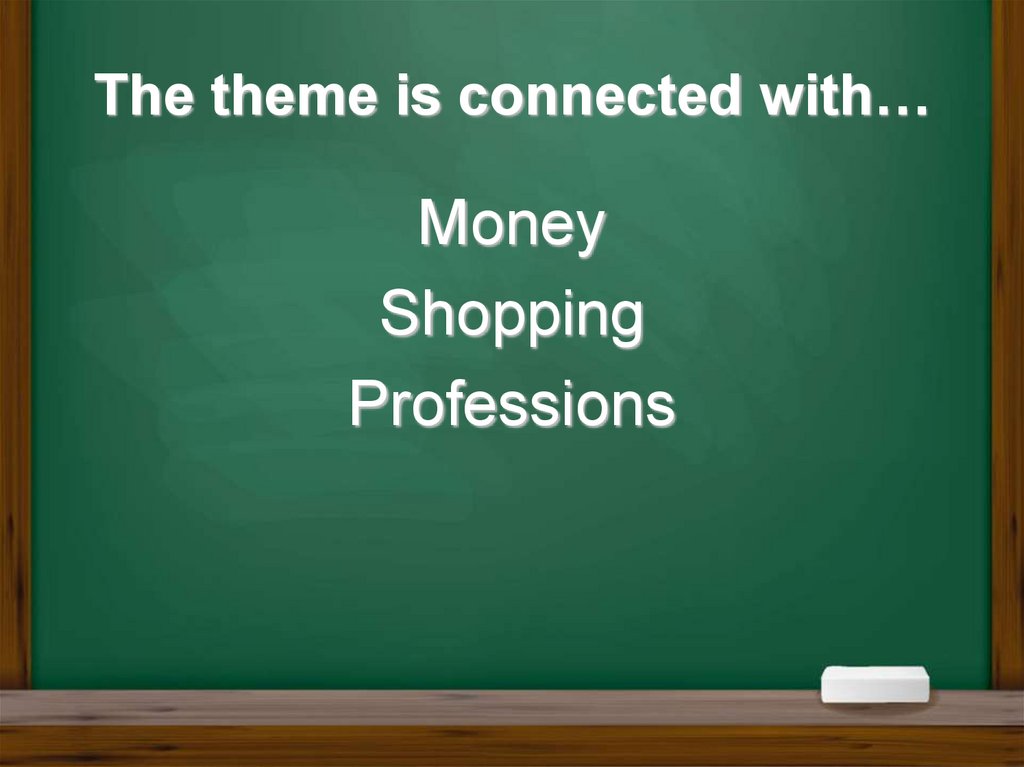 The theme is connected with…

Money
Shopping
Professions